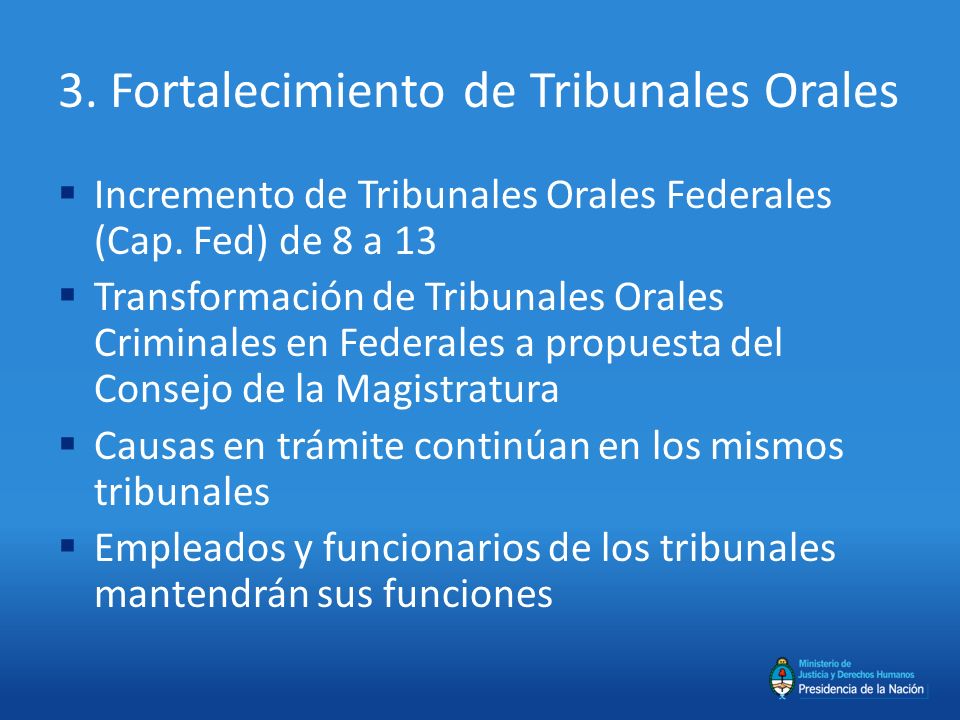 3. Fortalecimiento de Tribunales Orales

▪ Incremento de Tribunales Orales Federales (Cap. Fed) de 8 a 13
▪ Transformación de Tribunales Orales Criminales en Federales a propuesta del Consejo de la Magistratura
▪ Causas en trámite continúan en los mismos tribunales
▪ Empleados y funcionarios de los tribunales mantendrán sus funciones

Ministerio de Justicia y Derechos Humanos
Presidencia de la Nación